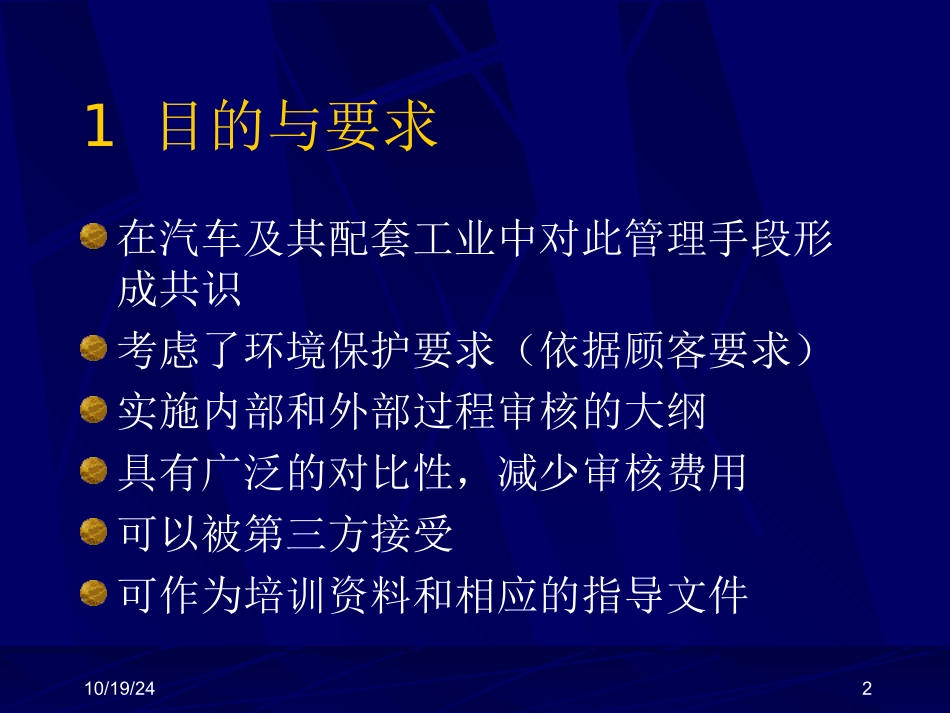 1 目的与要求

在汽车及其配套工业中对此管理手段形成共识

考虑了环境保护要求（依据顾客要求）

实施内部和外部过程审核的大纲

具有广泛的对比性，减少审核费用

可以被第三方接受

可作为培训资料和相应的指导文件

10/19/24

2